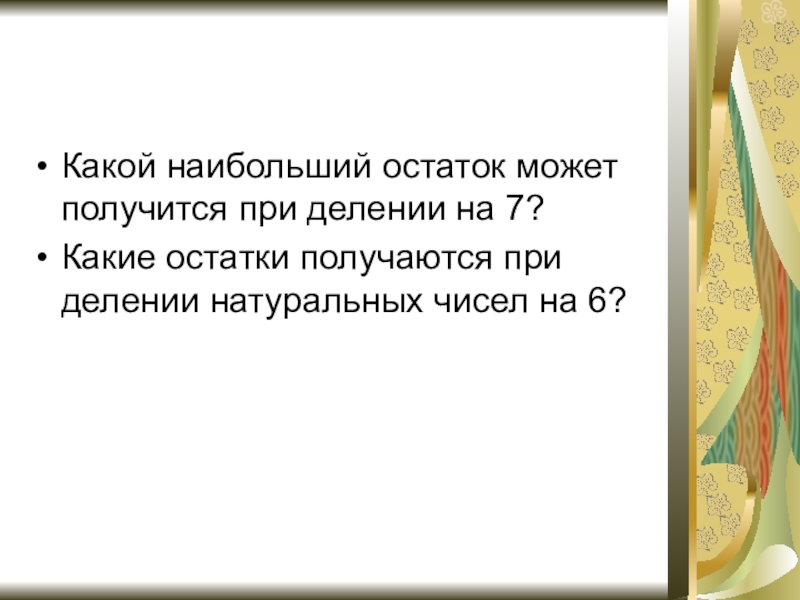 • Какой наибольший остаток может получится при делении на 7?
• Какие остатки получаются при делении натуральных чисел на 6?